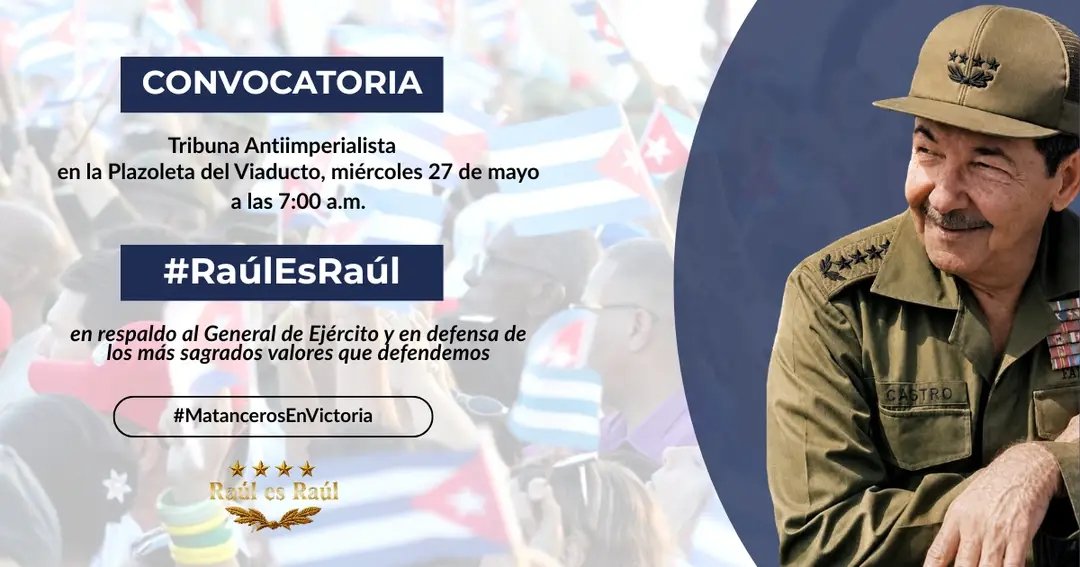 CONVOCATORIA

Tribuna Antiimperialista en la Plazoleta del Viaducto, miércoles 27 de mayo a las 7:00 a.m.

#RaúlEsRaúl

en respaldo al General de Ejército y en defensa de los más sagrados valores que defendemos

#MatancerosEnVictoria

Raúl es Raúl

CASTRO